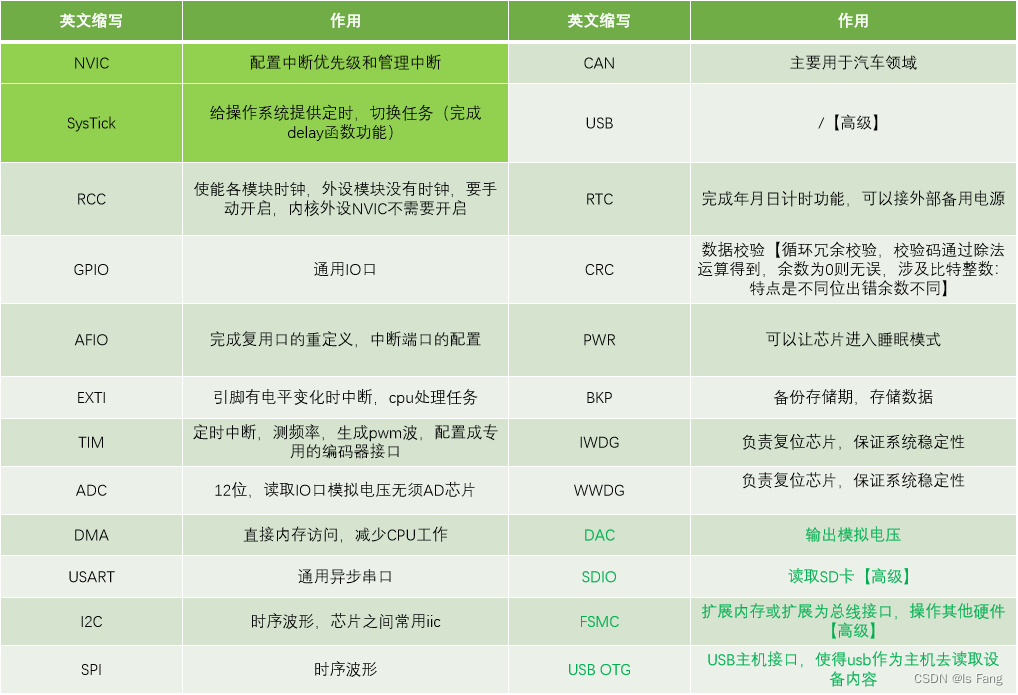 | 英文缩写 | 作用 | 英文缩写 | 作用 |
|---|---|---|---|
| NVIC | 配置中断优先级和管理中断 | CAN | 主要用于汽车领域 |
| SysTick | 给操作系统提供定时，切换任务（完成delay函数功能） | USB | /【高级】 |
| RCC | 使能各模块时钟，外设模块没有时钟，要手动开启，内核外设NVIC不需要开启 | RTC | 完成年月日计时功能，可以接外部备用电源 |
| GPIO | 通用IO口 | CRC | 数据校验【循环冗余校验，校验码通过除法运算得到，余数为0则无误，涉及比特整数：特点是不同位出错余数不同】 |
| AFIO | 完成复用口的重定义，中断端口的配置 | PWR | 可以让芯片进入睡眠模式 |
| EXTI | 引脚有电平变化时中断，cpu处理任务 | BKP | 备份存储期，存储数据 |
| TIM | 定时中断，测频率，生成pwm波，配置成专用的编码器接口 | IWDG | 负责复位芯片，保证系统稳定性 |
| ADC | 12位，读取IO口模拟电压无须AD芯片 | WWDG | 负责复位芯片，保证系统稳定性 |
| DMA | 直接内存访问，减少CPU工作 | DAC | 输出模拟电压 |
| USART | 通用异步串口 | SDIO | 读取SD卡【高级】 |
| I2C | 时序波形，芯片之间常用iic | FSMC | 扩展内存或扩展为总线接口，操作其他硬件【高级】 |
| SPI | 时序波形 | USB OTG | USB主机接口，使得usb作为主机去读取设备内容 |

CSDN @Is Fang